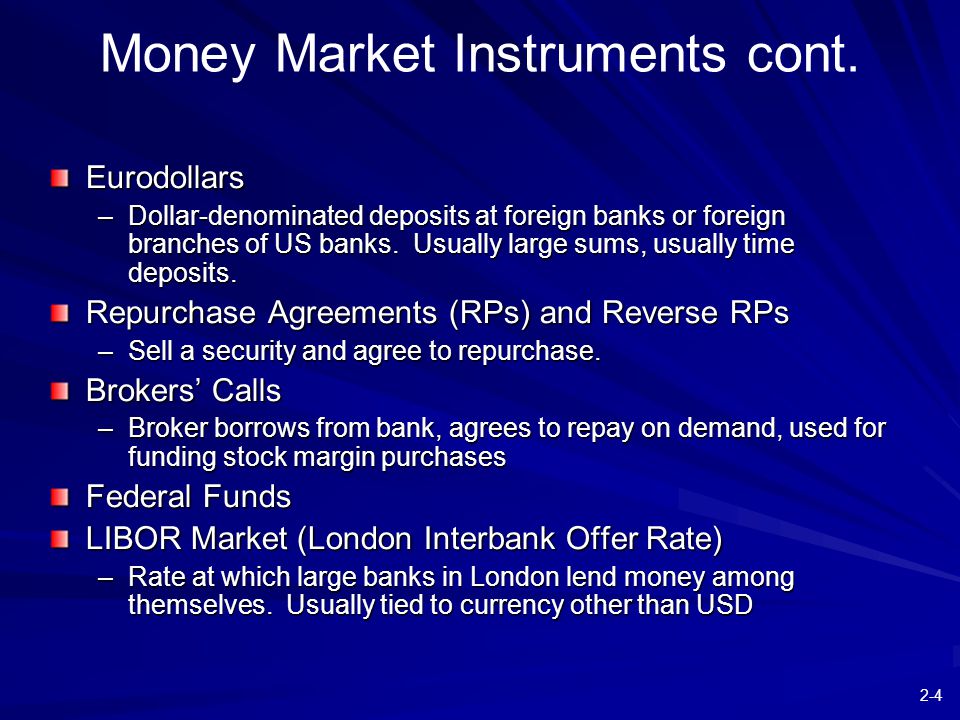 Money Market Instruments cont.

Eurodollars
– Dollar-denominated deposits at foreign banks or foreign branches of US banks. Usually large sums, usually time deposits.

Repurchase Agreements (RPs) and Reverse RPs
– Sell a security and agree to repurchase.

Brokers' Calls
– Broker borrows from bank, agrees to repay on demand, used for funding stock margin purchases

Federal Funds

LIBOR Market (London Interbank Offer Rate)
– Rate at which large banks in London lend money among themselves. Usually tied to currency other than USD

2-4